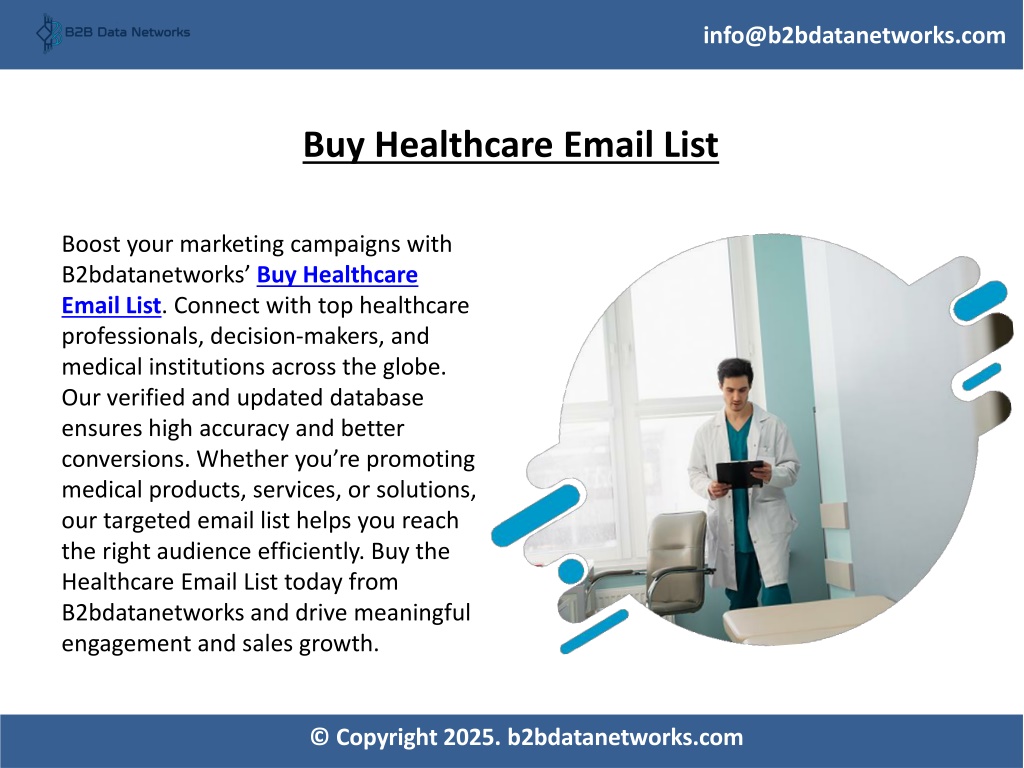 B2B Data Networks

info@b2bdatanetworks.com

Buy Healthcare Email List

Boost your marketing campaigns with B2bdatanetworks’ Buy Healthcare Email List. Connect with top healthcare professionals, decision-makers, and medical institutions across the globe. Our verified and updated database ensures high accuracy and better conversions. Whether you’re promoting medical products, services, or solutions, our targeted email list helps you reach the right audience efficiently. Buy the Healthcare Email List today from B2bdatanetworks and drive meaningful engagement and sales growth.

© Copyright 2025. b2bdatanetworks.com